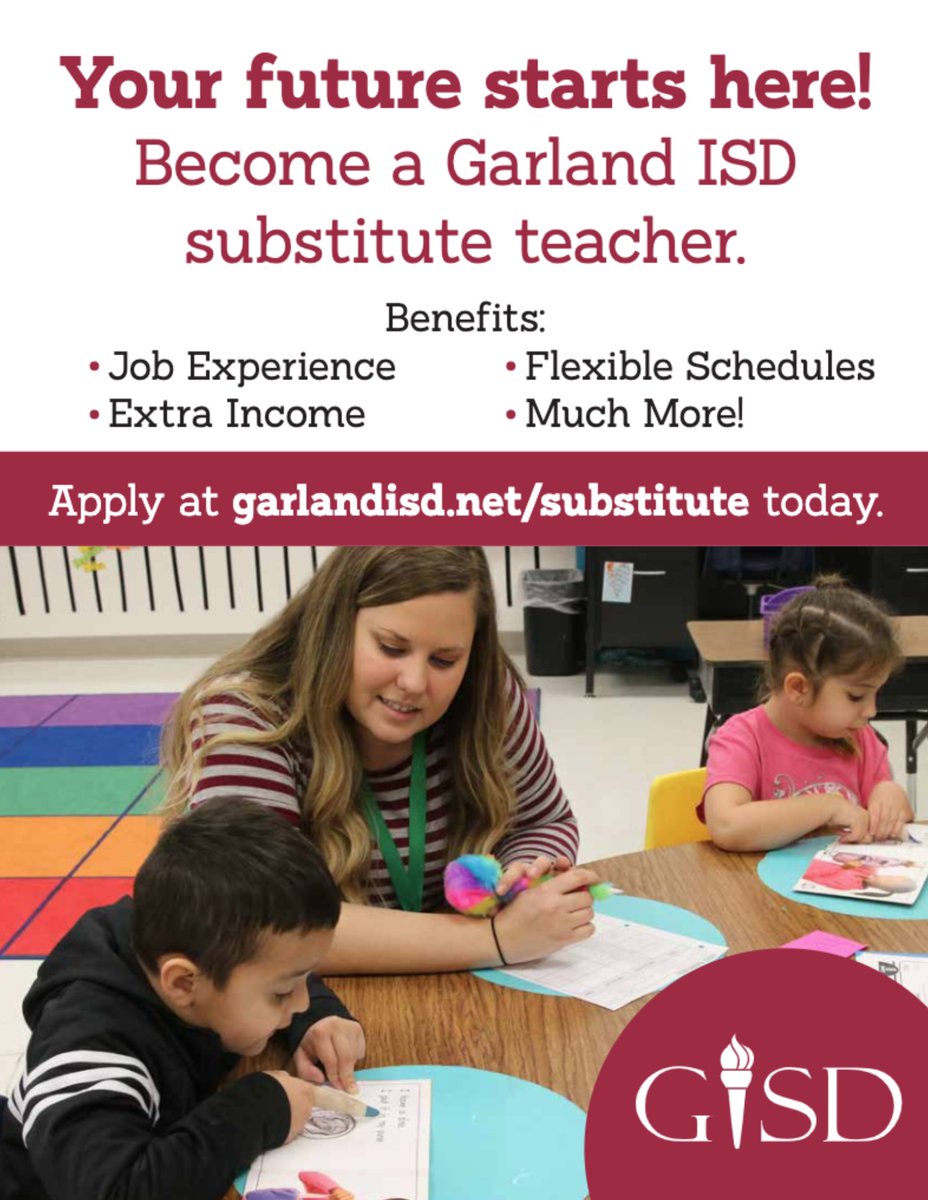 Your future starts here!
Become a Garland ISD substitute teacher.

Benefits:
• Job Experience
• Extra Income
• Flexible Schedules
• Much More!

Apply at garlandisd.net/substitute today.

GISD